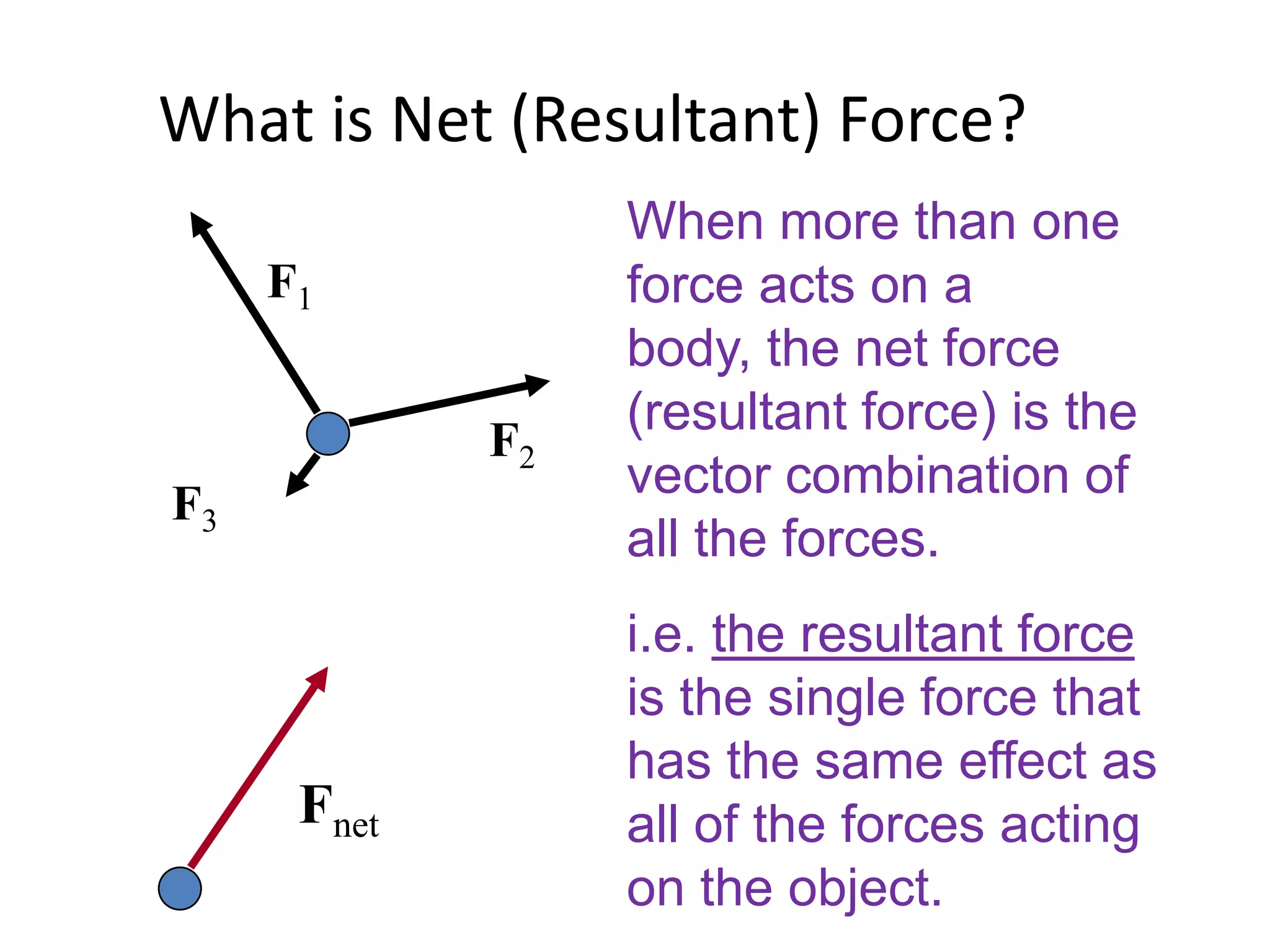 What is Net (Resultant) Force?

$\mathbf{F}_1$

$\mathbf{F}_2$

$\mathbf{F}_3$

$\mathbf{F}_{net}$

When more than one force acts on a body, the net force (resultant force) is the vector combination of all the forces.

i.e. the resultant force is the single force that has the same effect as all of the forces acting on the object.